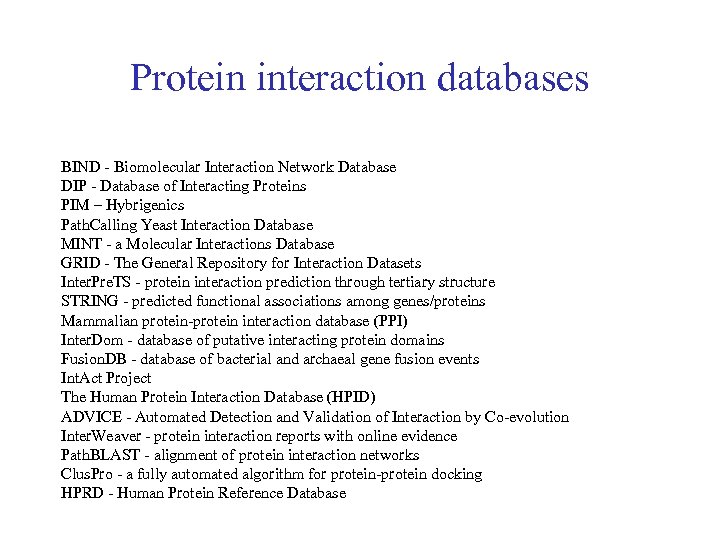 Protein interaction databases

BIND - Biomolecular Interaction Network Database
DIP - Database of Interacting Proteins
PIM – Hybrigenics
PathCalling Yeast Interaction Database
MINT - a Molecular Interactions Database
GRID - The General Repository for Interaction Datasets
InterPreTS - protein interaction prediction through tertiary structure
STRING - predicted functional associations among genes/proteins
Mammalian protein-protein interaction database (PPI)
InterDom - database of putative interacting protein domains
FusionDB - database of bacterial and archaeal gene fusion events
IntAct Project
The Human Protein Interaction Database (HPID)
ADVICE - Automated Detection and Validation of Interaction by Co-evolution
InterWeaver - protein interaction reports with online evidence
PathBLAST - alignment of protein interaction networks
ClusPro - a fully automated algorithm for protein-protein docking
HPRD - Human Protein Reference Database